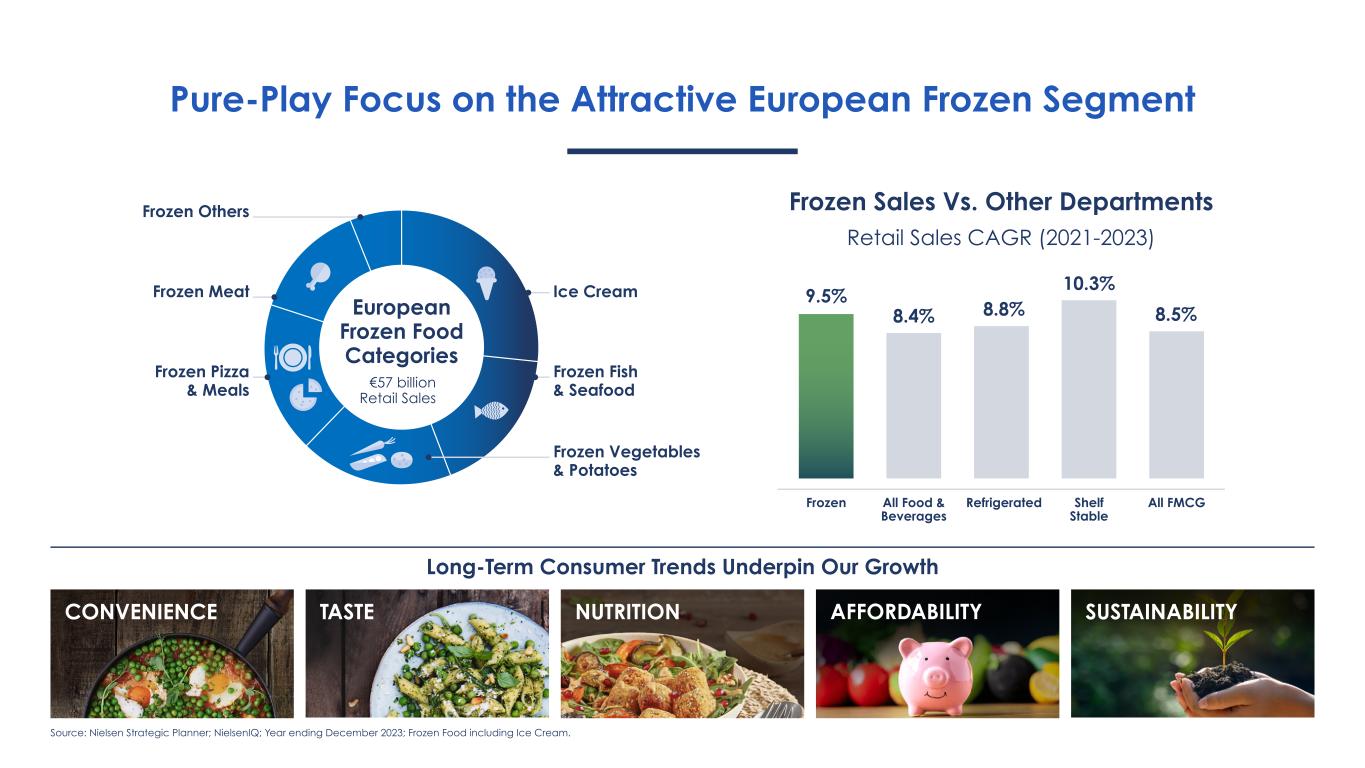 Pure-Play Focus on the Attractive European Frozen Segment

Frozen Others

Frozen Meat

Frozen Pizza & Meals

European Frozen Food Categories

€57 billion Retail Sales

Ice Cream

Frozen Fish & Seafood

Frozen Vegetables & Potatoes

Frozen Sales Vs. Other Departments

Retail Sales CAGR (2021-2023)

9.5%

8.4%

8.8%

10.3%

8.5%

Frozen

All Food & Beverages

Refrigerated

Shelf Stable

All FMCG

Long-Term Consumer Trends Underpin Our Growth

CONVENIENCE

TASTE

NUTRITION

AFFORDABILITY

SUSTAINABILITY

Source: Nielsen Strategic Planner; NielsenIQ; Year ending December 2023; Frozen Food including Ice Cream.